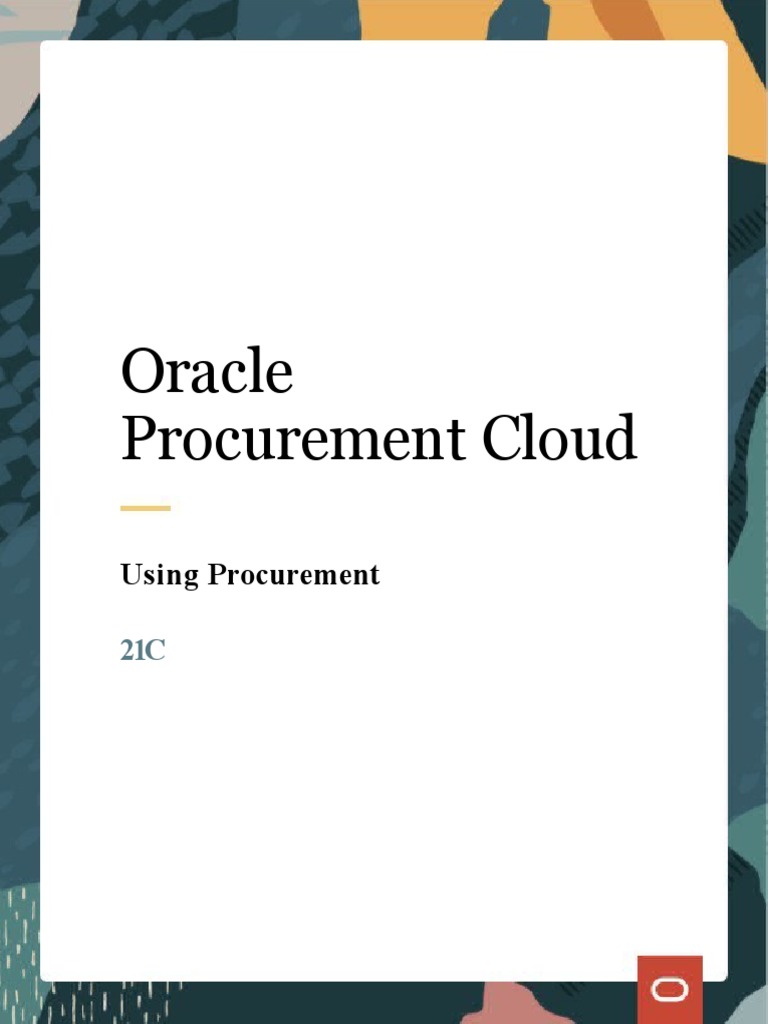 Oracle
Procurement Cloud

Using Procurement

21C